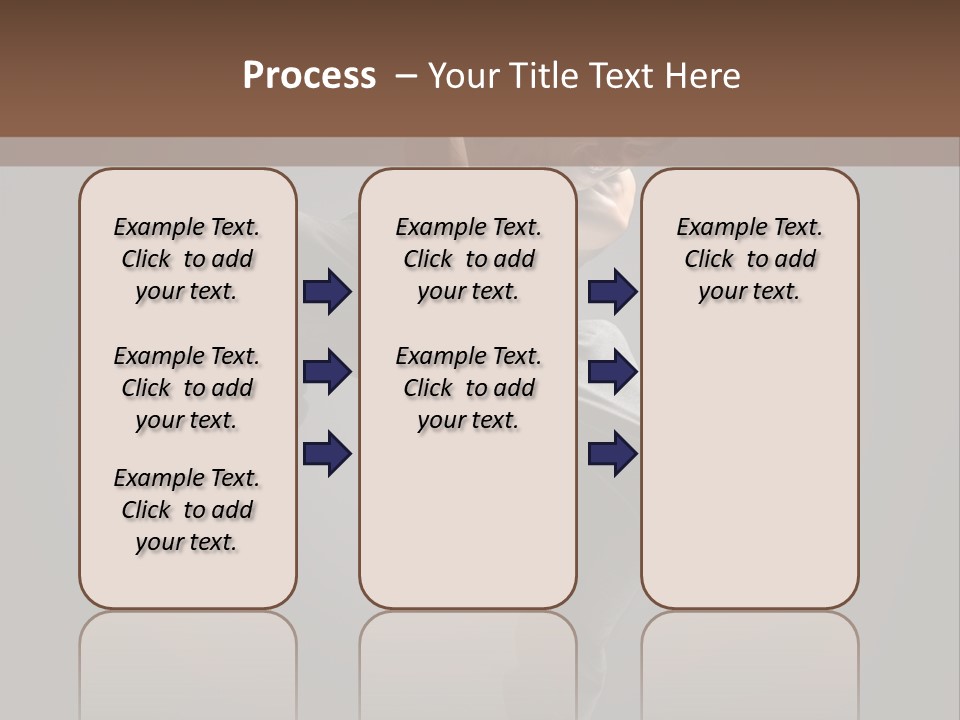 Process – Your Title Text Here

Example Text. Click to add your text.

Example Text. Click to add your text.

Example Text. Click to add your text.

Example Text. Click to add your text.

Example Text. Click to add your text.

Example Text. Click to add your text.